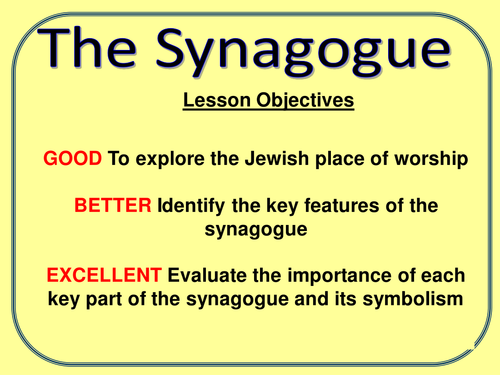 The Synagogue

Lesson Objectives

GOOD To explore the Jewish place of worship

BETTER Identify the key features of the synagogue

EXCELLENT Evaluate the importance of each key part of the synagogue and its symbolism